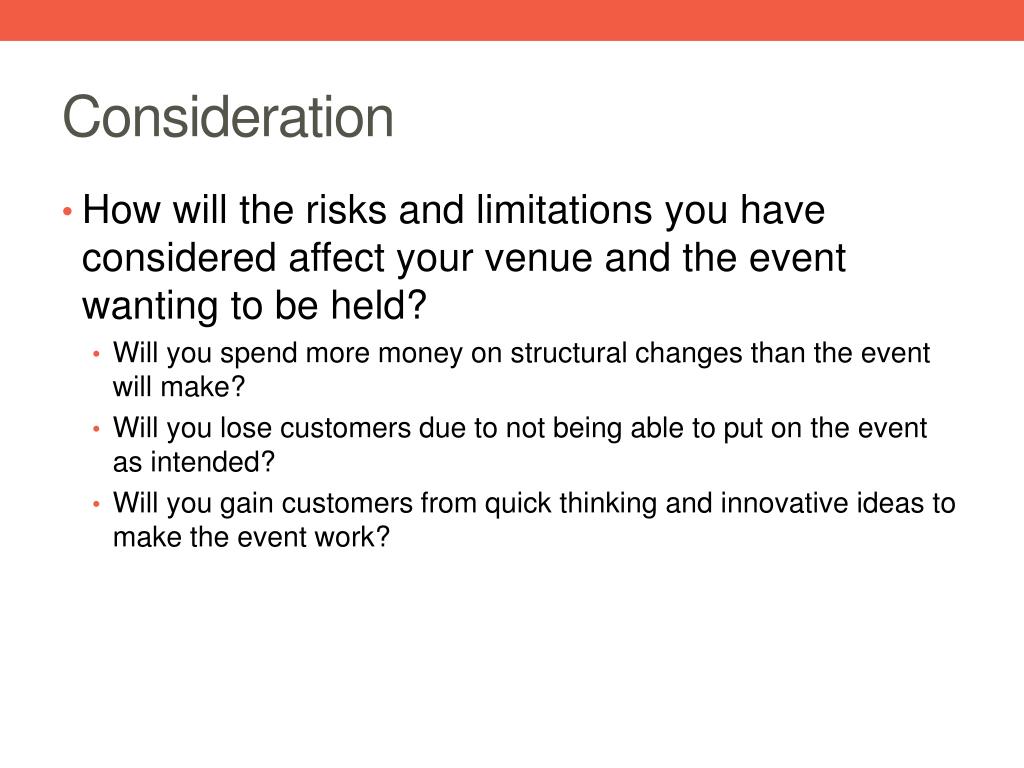 Consideration

• How will the risks and limitations you have considered affect your venue and the event wanting to be held?
  • Will you spend more money on structural changes than the event will make?
  • Will you lose customers due to not being able to put on the event as intended?
  • Will you gain customers from quick thinking and innovative ideas to make the event work?